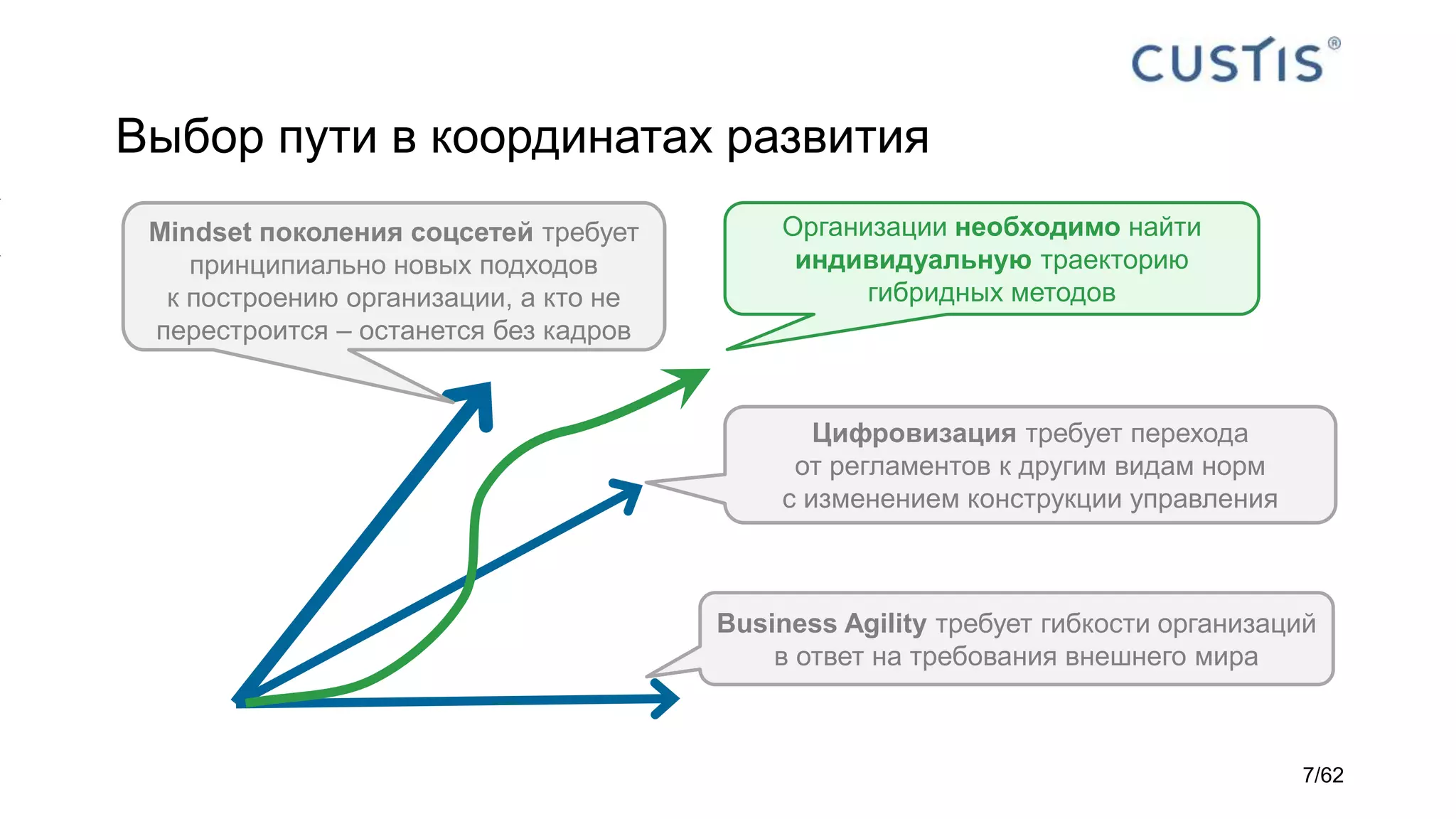 CUSTIS®

Выбор пути в координатах развития

Mindset поколения соцсетей требует принципиально новых подходов к построению организации, а кто не перестроится – останется без кадров

Организации необходимо найти индивидуальную траекторию гибридных методов

Цифровизация требует перехода от регламентов к другим видам норм с изменением конструкции управления

Business Agility требует гибкости организаций в ответ на требования внешнего мира

7/62